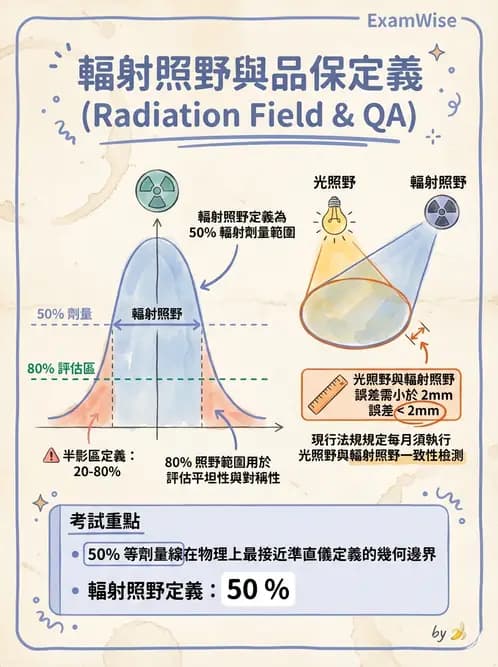 ExamWise

輻射照野與品保定義
(Radiation Field & QA)

輻射照野定義為 50% 輻射劑量範圍

50% 劑量

輻射照野

80% 評估區

半影區定義：20-80%

80% 照野範圍用於評估平坦性與對稱性

光照野

輻射照野

光照野與輻射照野誤差需小於 2mm
誤差 < 2mm

現行法規規定每月須執行光照野與輻射照野一致性檢測

考試重點

• 50% 等劑量線在物理上最接近準直儀定義的幾何邊界

• 輻射照野定義：50 %

by